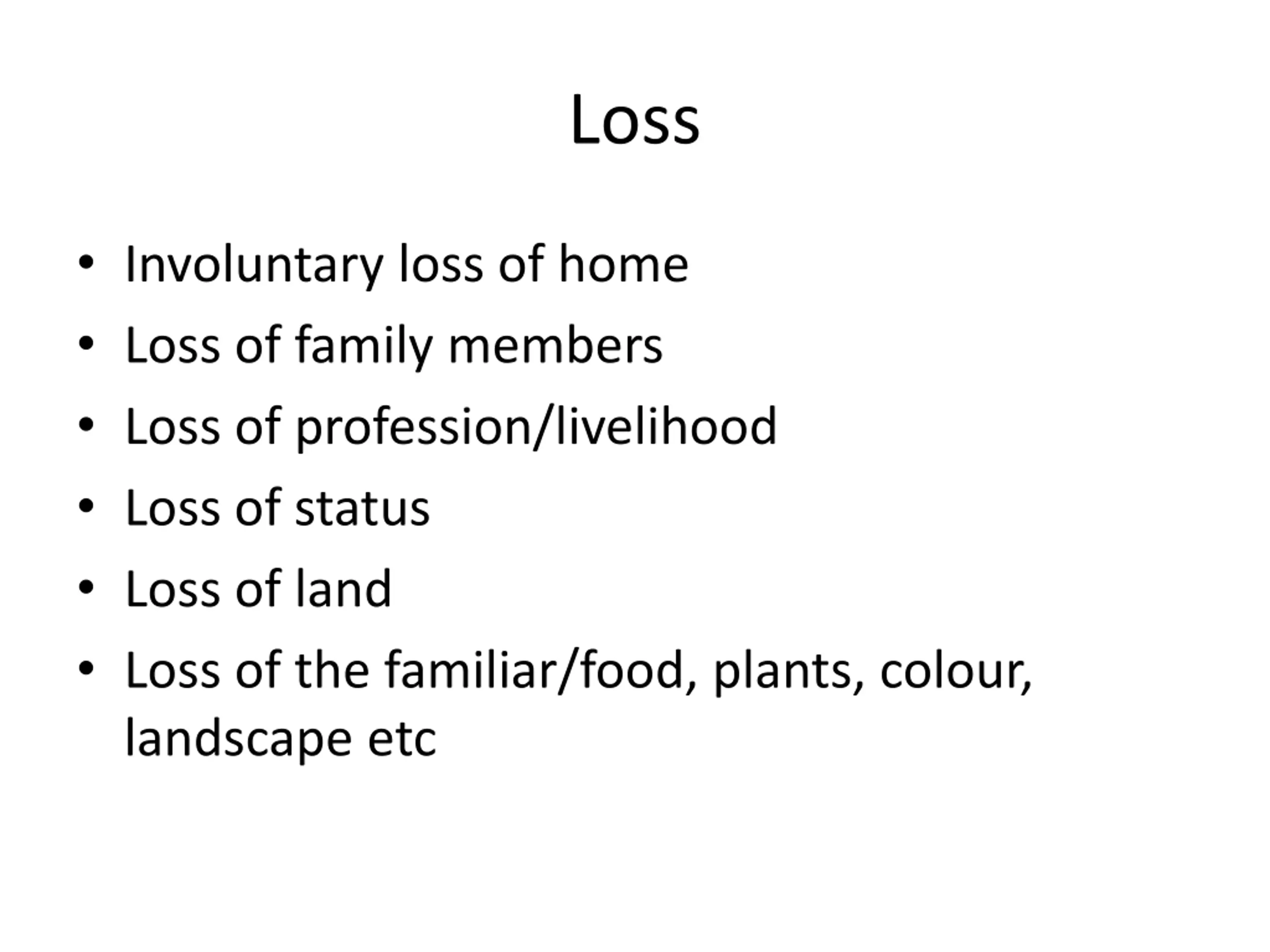 Loss

• Involuntary loss of home
• Loss of family members
• Loss of profession/livelihood
• Loss of status
• Loss of land
• Loss of the familiar/food, plants, colour, landscape etc